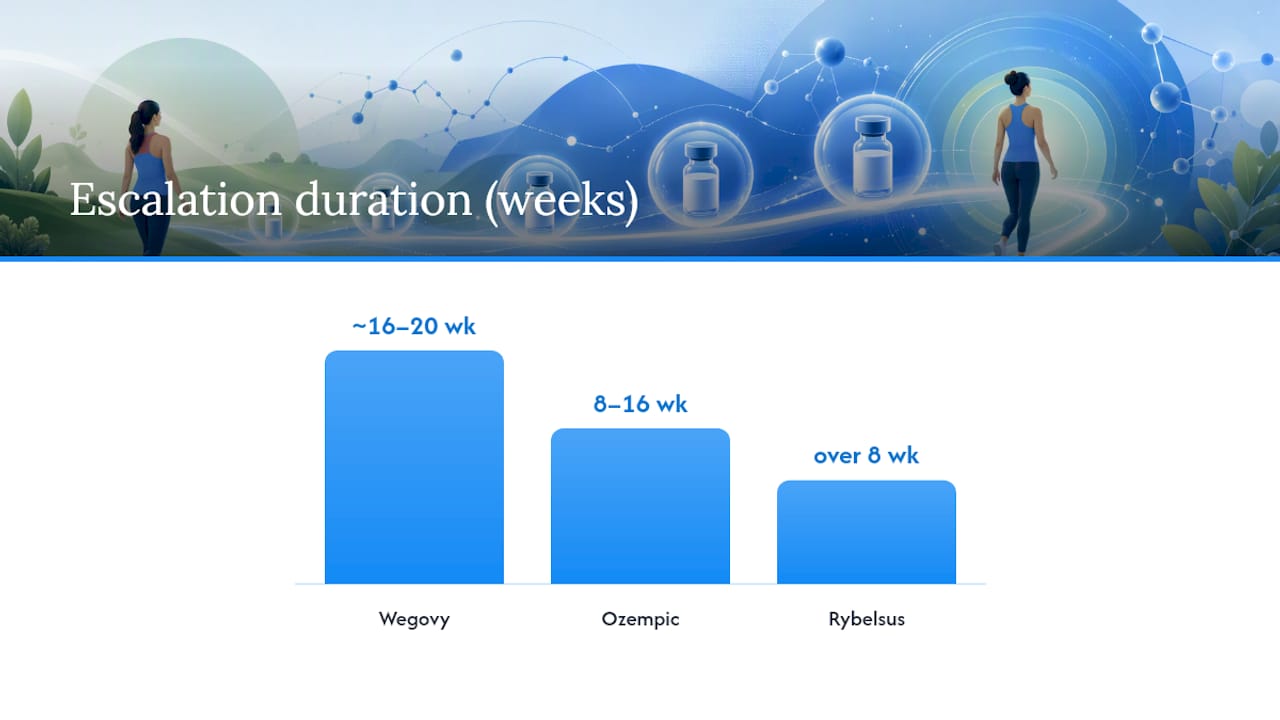 Escalation duration (weeks)

~16–20 wk

8–16 wk

over 8 wk

Wegovy

Ozempic

Rybelsus